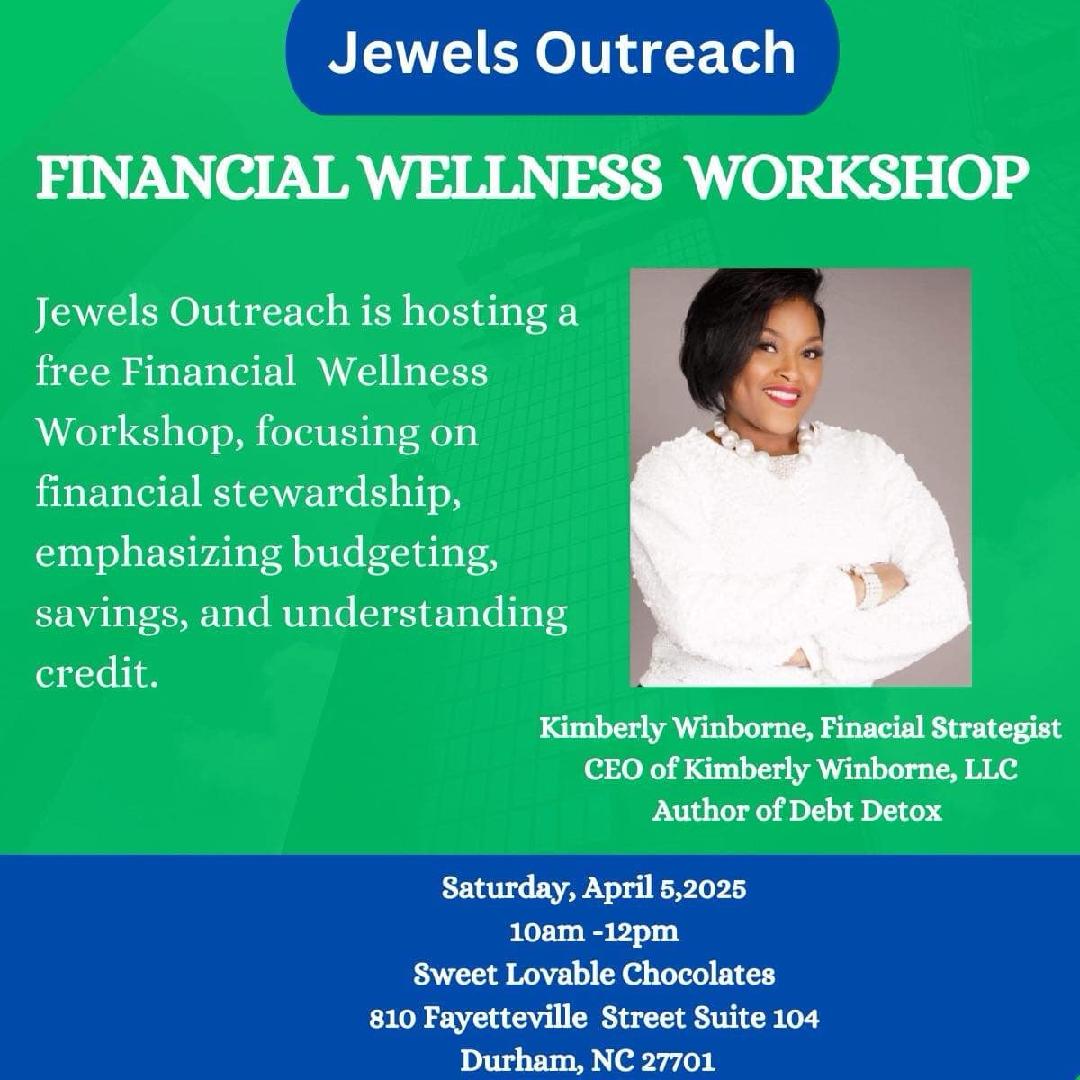 Jewels Outreach

FINANCIAL WELLNESS WORKSHOP

Jewels Outreach is hosting a free Financial Wellness Workshop, focusing on financial stewardship, emphasizing budgeting, savings, and understanding credit.

Kimberly Winborne, Finacial Strategist
CEO of Kimberly Winborne, LLC
Author of Debt Detox

Saturday, April 5,2025
10am -12pm
Sweet Lovable Chocolates
810 Fayetteville Street Suite 104
Durham, NC 27701